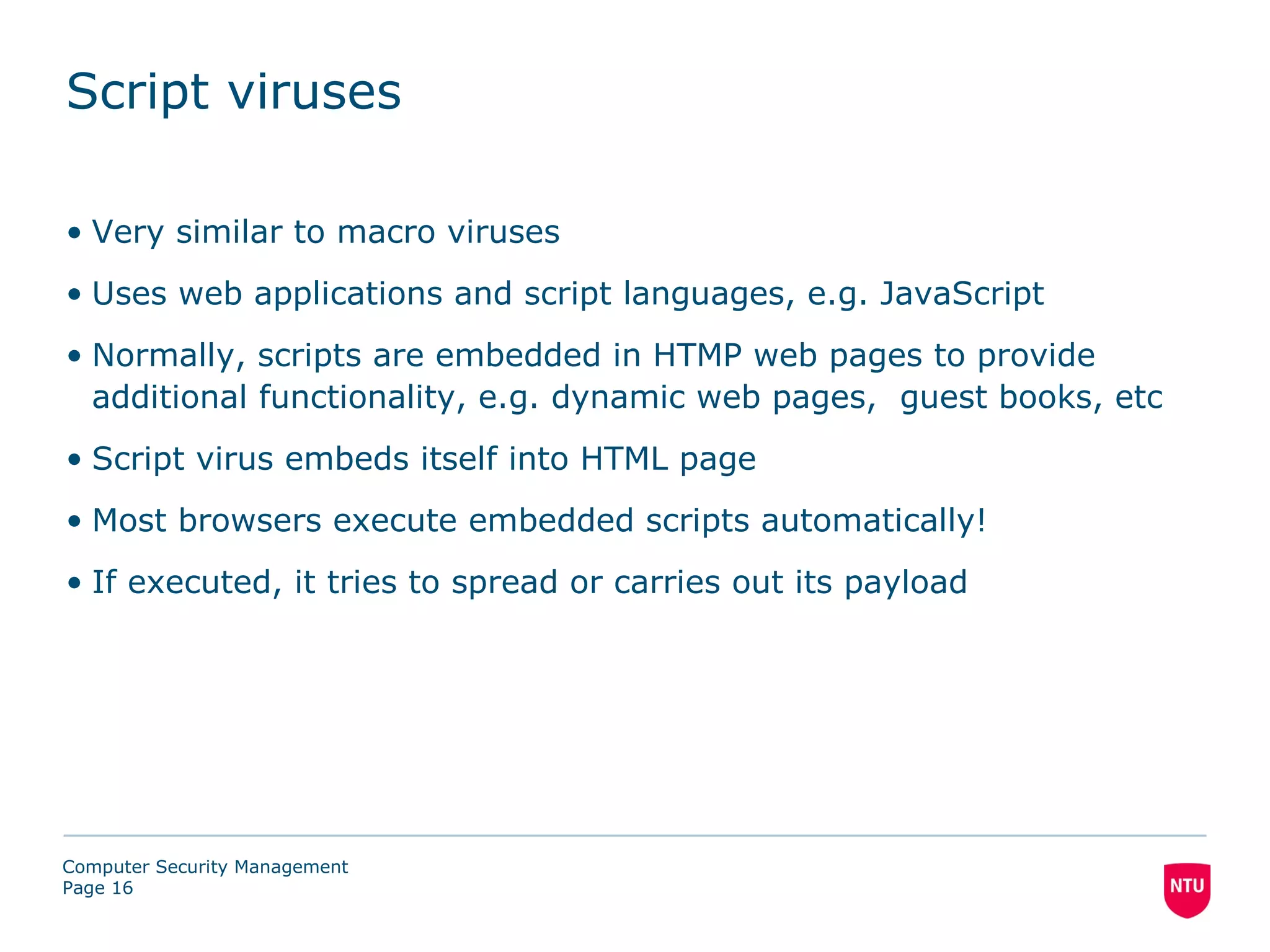 Script viruses

• Very similar to macro viruses
• Uses web applications and script languages, e.g. JavaScript
• Normally, scripts are embedded in HTMP web pages to provide additional functionality, e.g. dynamic web pages,  guest books, etc
• Script virus embeds itself into HTML page
• Most browsers execute embedded scripts automatically!
• If executed, it tries to spread or carries out its payload

Computer Security Management
Page 16

NTU